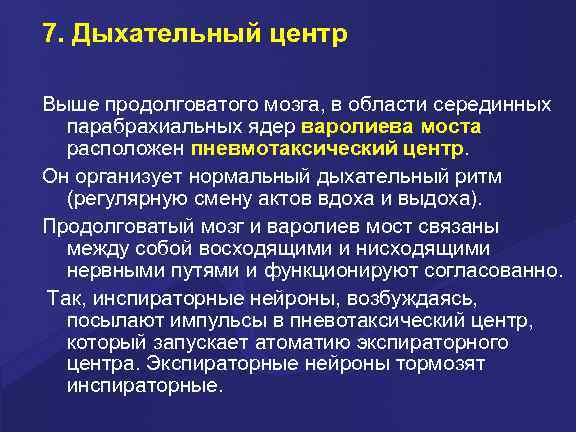 7. Дыхательный центр

Выше продолговатого мозга, в области серединных парабрахиальных ядер варолиева моста расположен пневмотаксический центр.

Он организует нормальный дыхательный ритм (регулярную смену актов вдоха и выдоха).

Продолговатый мозг и варолиев мост связаны между собой восходящими и нисходящими нервными путями и функционируют согласованно.

Так, инспираторные нейроны, возбуждаясь, посылают импульсы в пневотаксический центр, который запускает атоматию экспираторного центра. Экспираторные нейроны тормозят инспираторные.